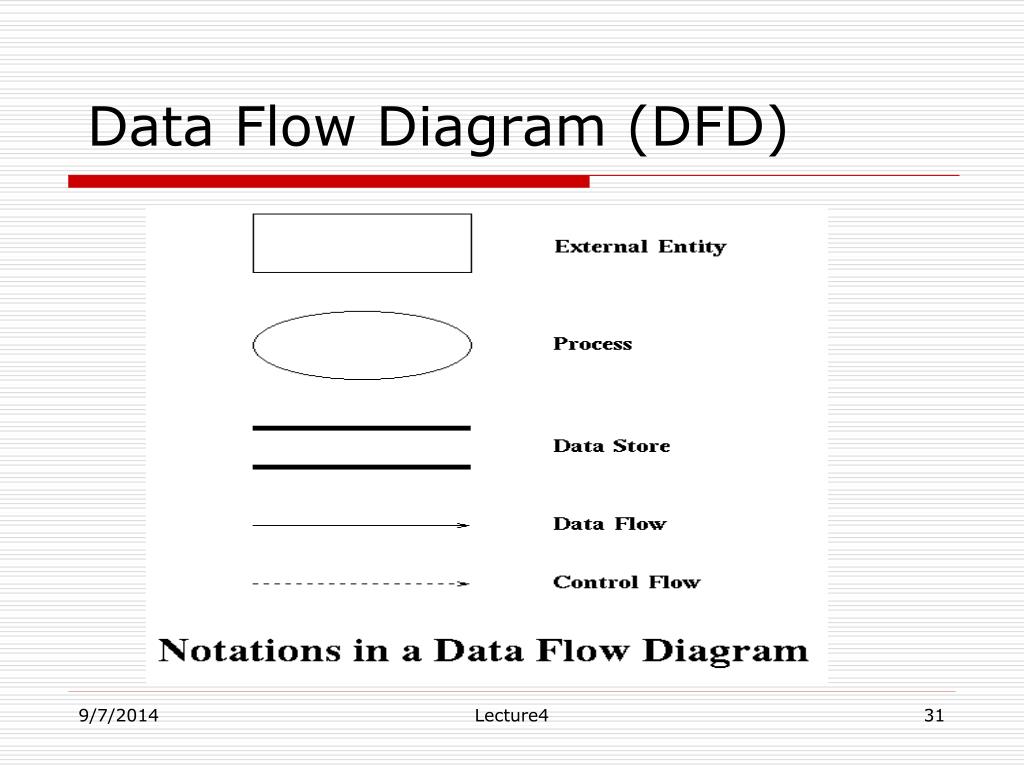 Data Flow Diagram (DFD)

External Entity

Process

Data Store

Data Flow

Control Flow

Notations in a Data Flow Diagram

9/7/2014

Lecture4

31